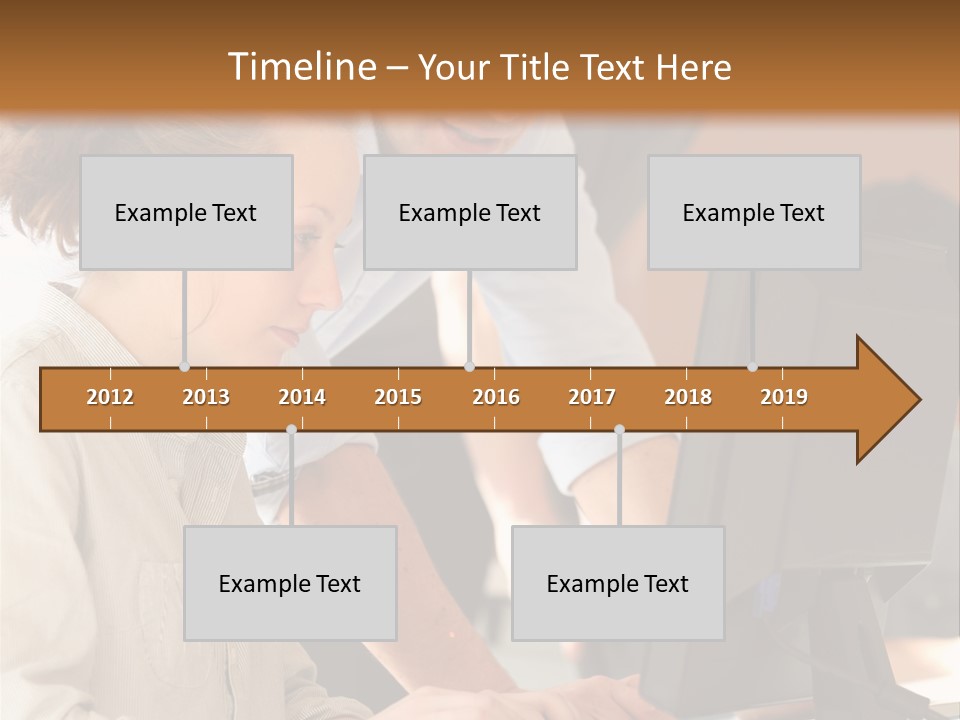 Timeline – Your Title Text Here

Example Text

Example Text

Example Text

2012 2013 2014 2015 2016 2017 2018 2019

Example Text

Example Text